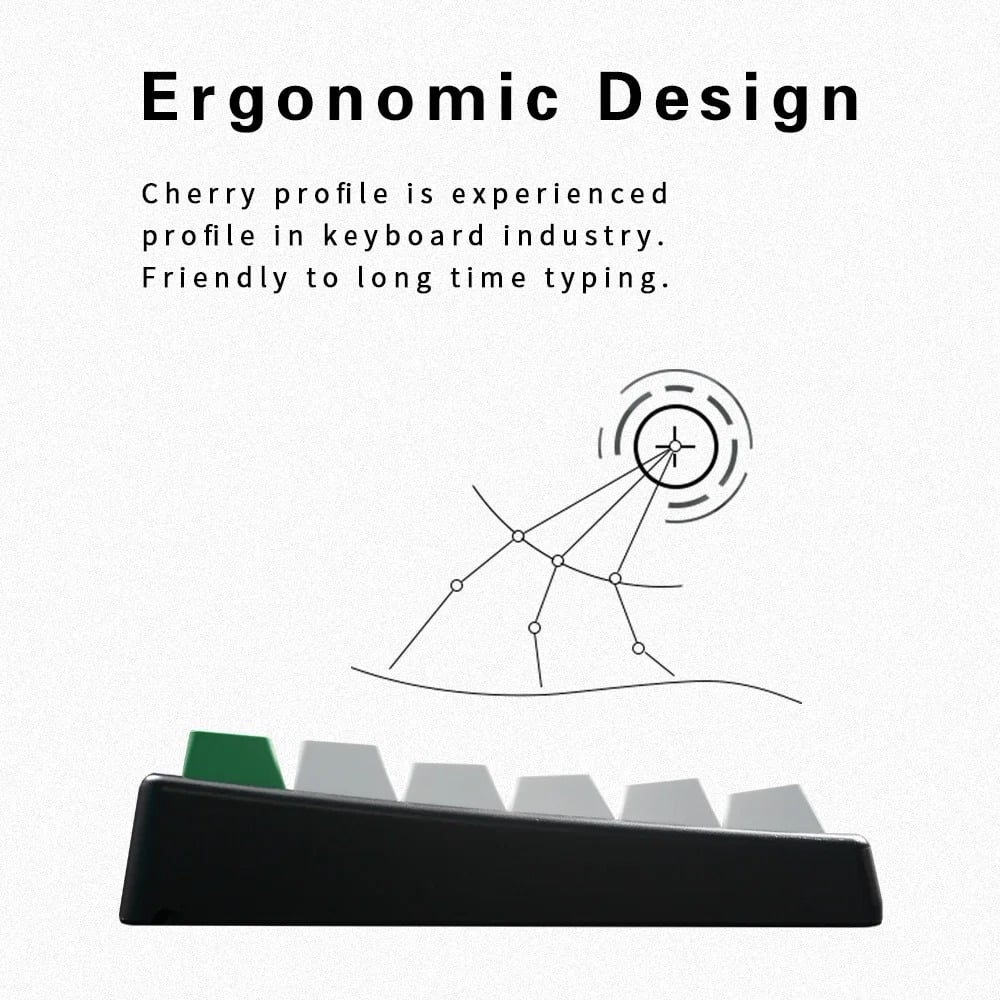 Ergonomic Design

Cherry profile is experienced profile in keyboard industry. Friendly to long time typing.